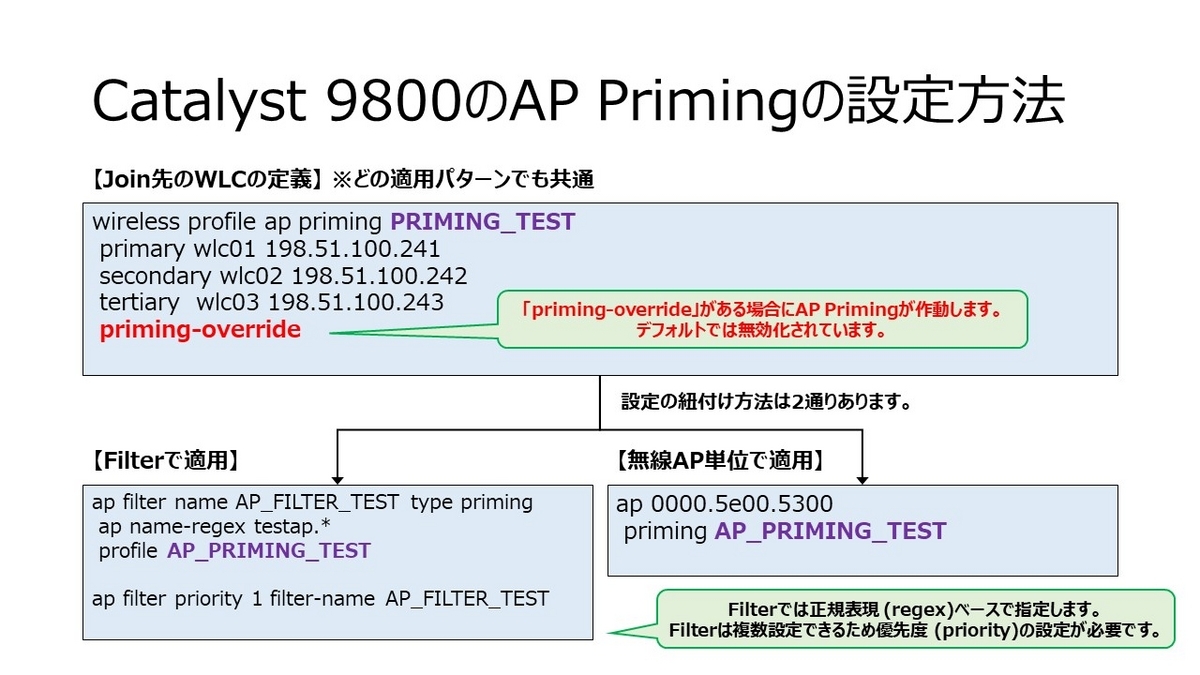 Catalyst 9800のAP Primingの設定方法

【Join先のWLCの定義】※どの適用パターンでも共通

wireless profile ap priming PRIMING_TEST
primary wlc01 198.51.100.241
secondary wlc02 198.51.100.242
tertiary wlc03 198.51.100.243
priming-override

「priming-override」がある場合にAP Primingが作動します。
デフォルトでは無効化されています。

設定の紐付け方法は2通りあります。

【Filterで適用】

ap filter name AP_FILTER_TEST type priming
ap name-regex testap.*
profile AP_PRIMING_TEST

ap filter priority 1 filter-name AP_FILTER_TEST

【無線AP単位で適用】

ap 0000.5e00.5300
priming AP_PRIMING_TEST

Filterでは正規表現 (regex)ベースで指定します。
Filterは複数設定できるため優先度 (priority)の設定が必要です。